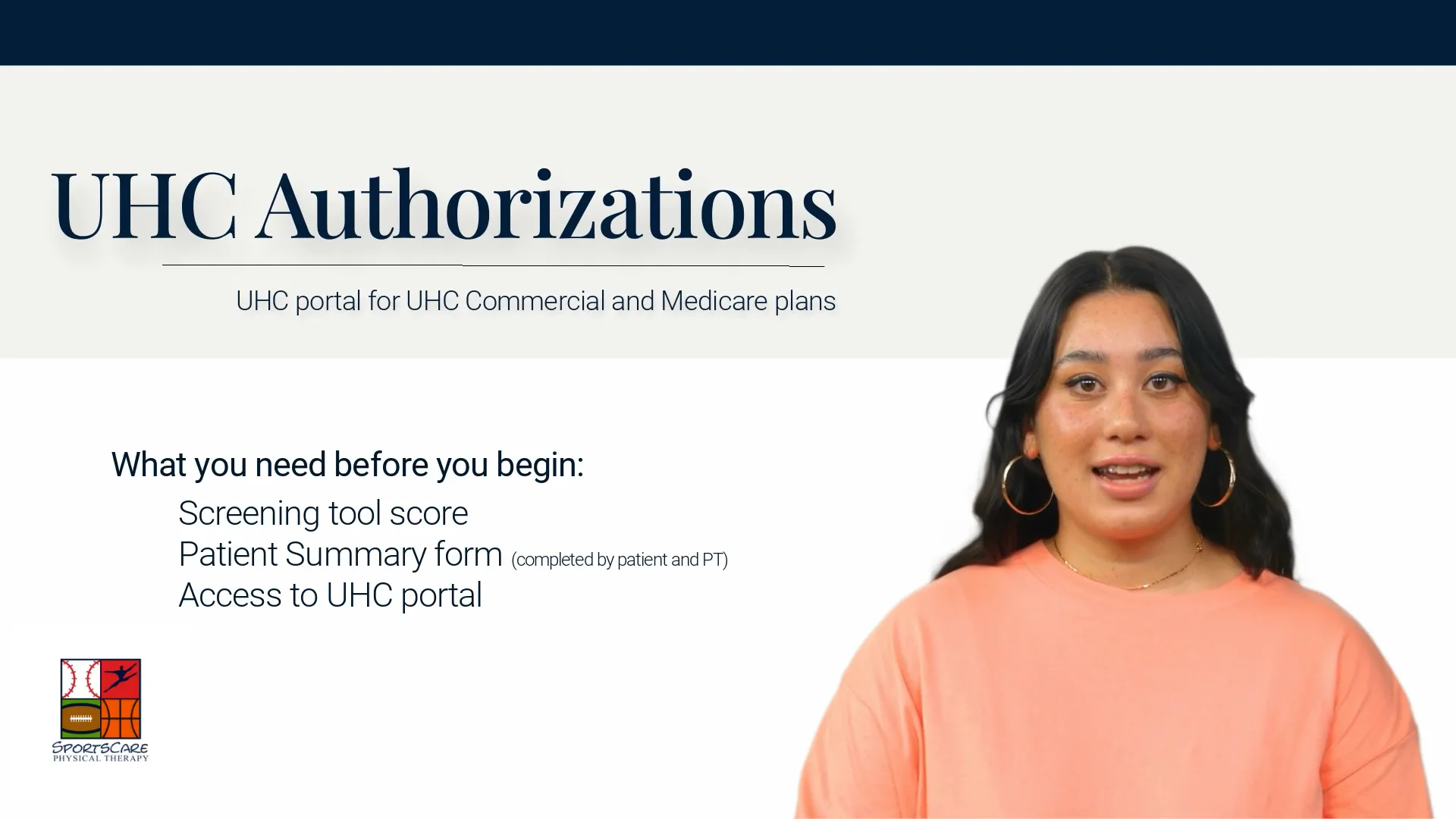 UHC Authorizations

UHC portal for UHC Commercial and Medicare plans

What you need before you begin:

Screening tool score
Patient Summary form (completed by patient and PT)
Access to UHC portal

SPORTSCARE
PHYSICAL THERAPY